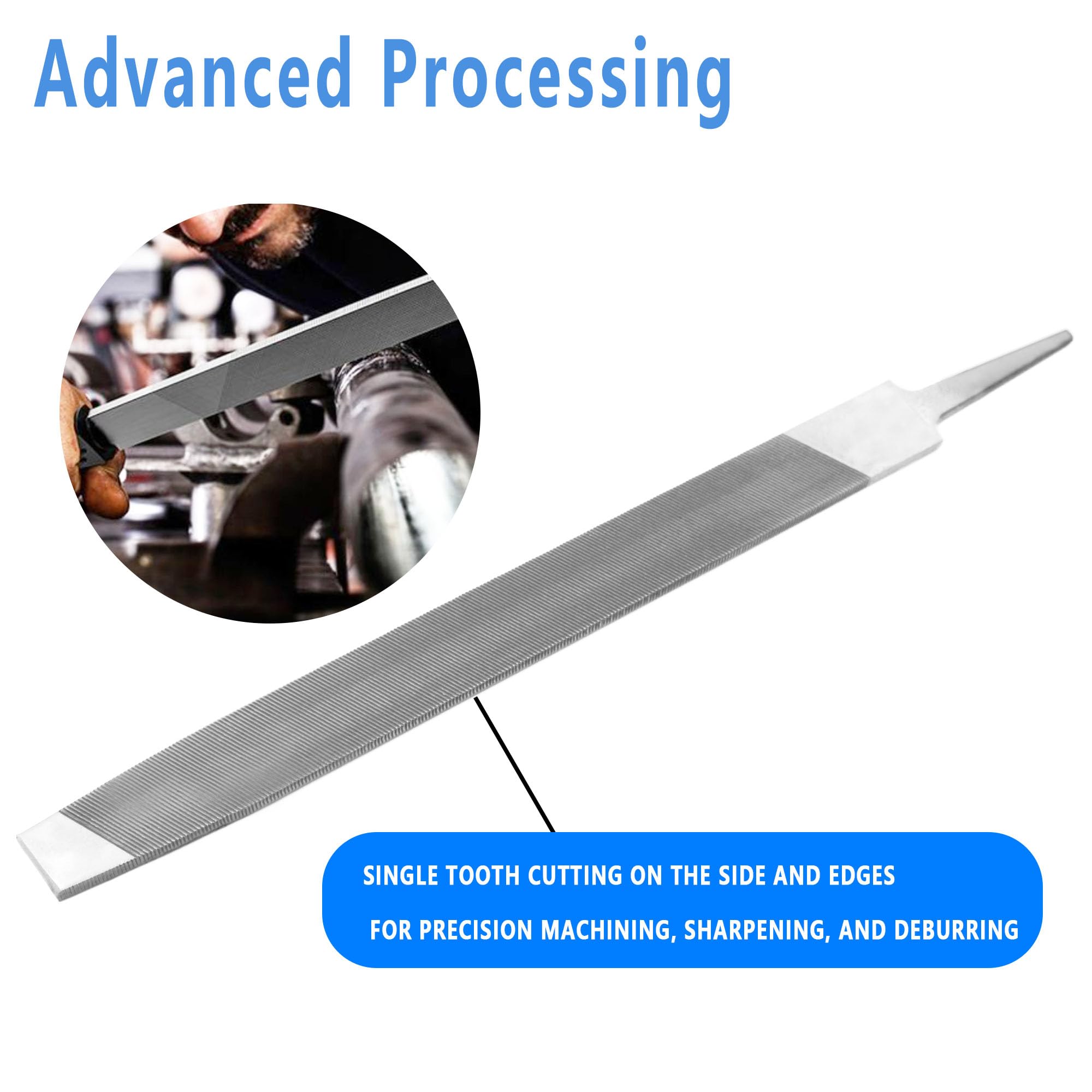 Advanced Processing

SINGLE TOOTH CUTTING ON THE SIDE AND EDGES
FOR PRECISION MACHINING, SHARPENING, AND DEBURRING